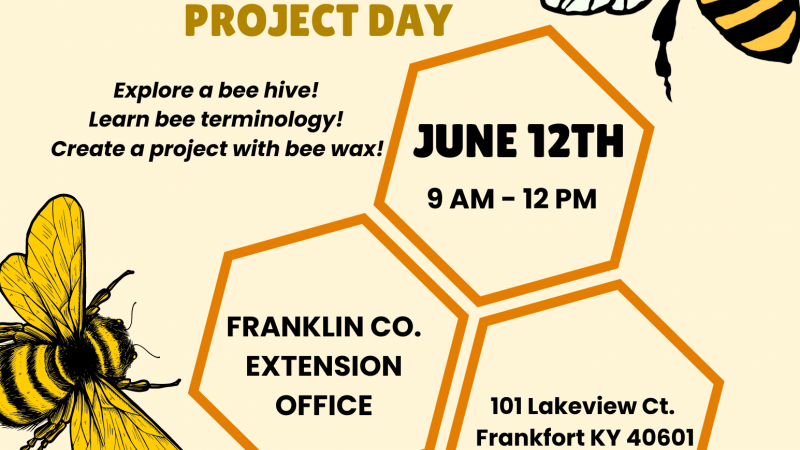 PROJECT DAY

Explore a bee hive!
Learn bee terminology!
Create a project with bee wax!

JUNE 12TH

9 AM - 12 PM

FRANKLIN CO.
EXTENSION
OFFICE

101 Lakeview Ct.
Frankfort KY 40601